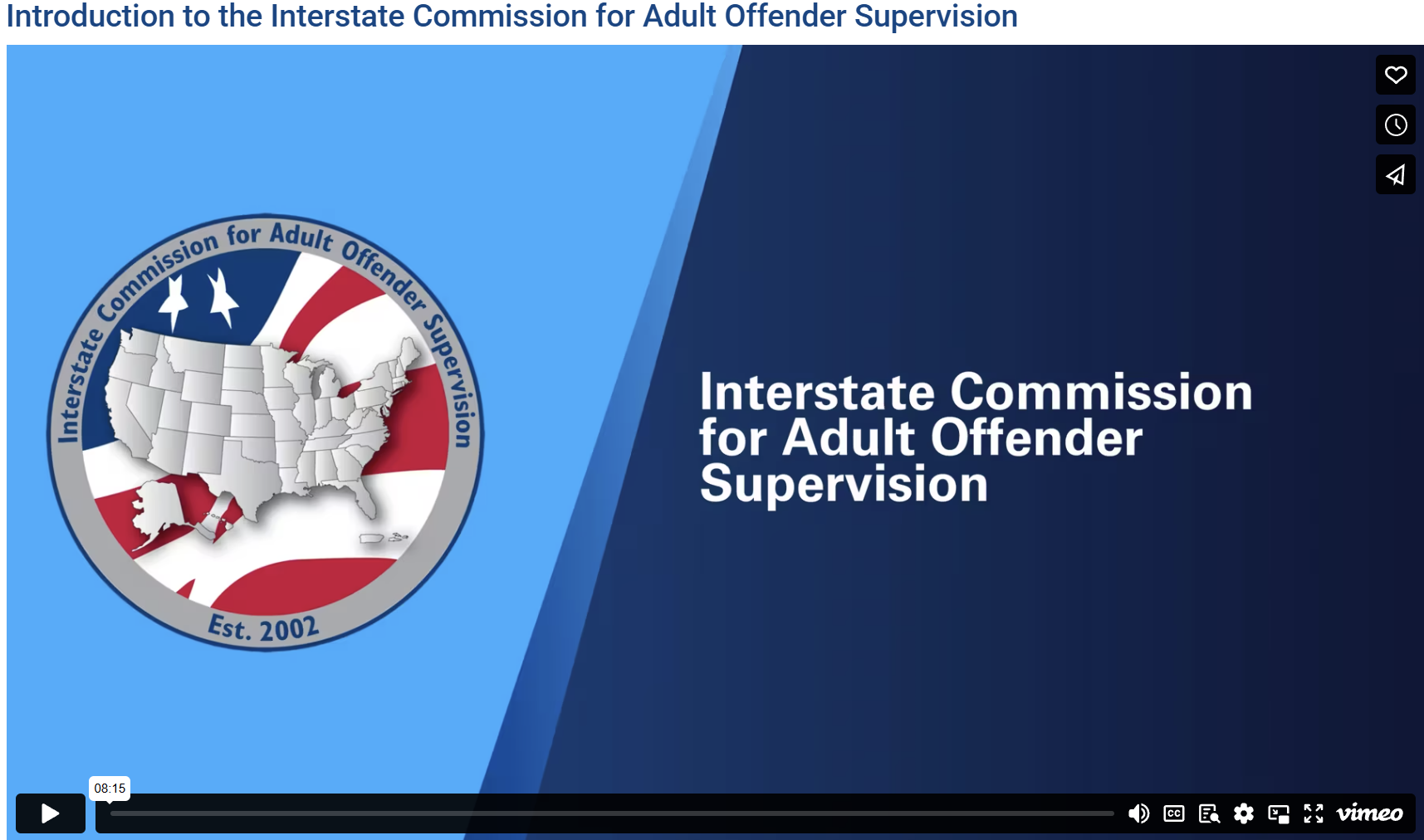 Introduction to the Interstate Commission for Adult Offender Supervision

Interstate Commission for Adult Offender Supervision

Est. 2002

Interstate Commission for Adult Offender Supervision

08:15

CC

vimeo